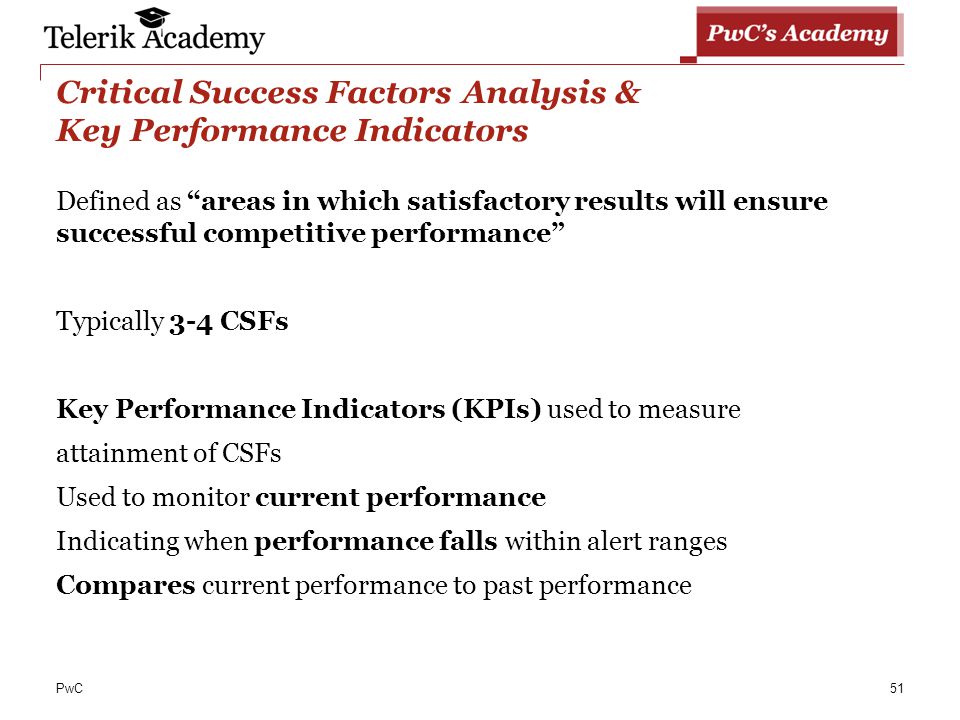 Telerik Academy

PwC's Academy

Critical Success Factors Analysis & Key Performance Indicators

Defined as "areas in which satisfactory results will ensure successful competitive performance"

Typically 3-4 CSFs

Key Performance Indicators (KPIs) used to measure attainment of CSFs
Used to monitor current performance
Indicating when performance falls within alert ranges
Compares current performance to past performance

PwC

51